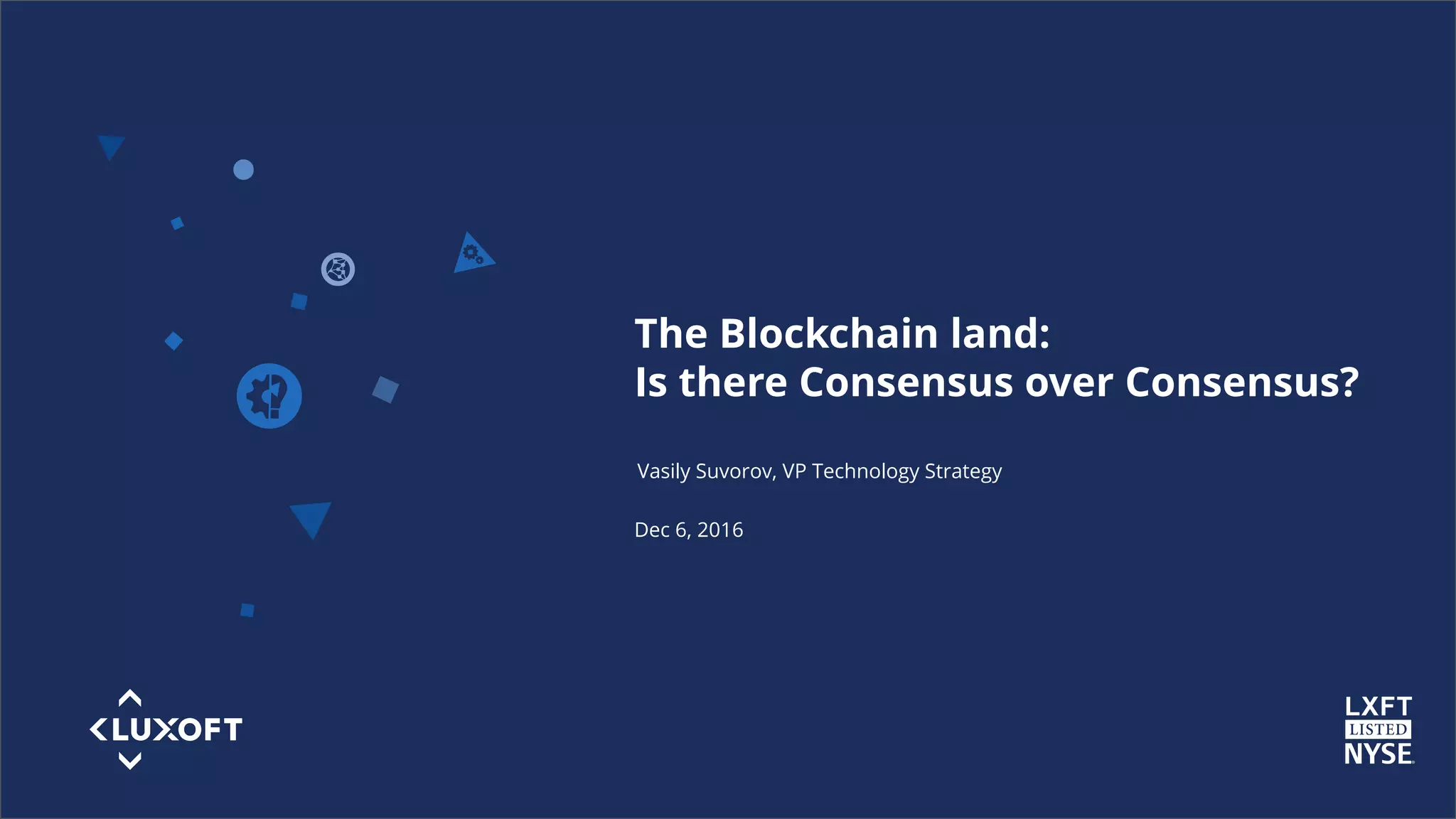 The Blockchain land:
Is there Consensus over Consensus?

Vasily Suvorov, VP Technology Strategy

Dec 6, 2016

LUXOFT

LXFT
LISTED
NYSE